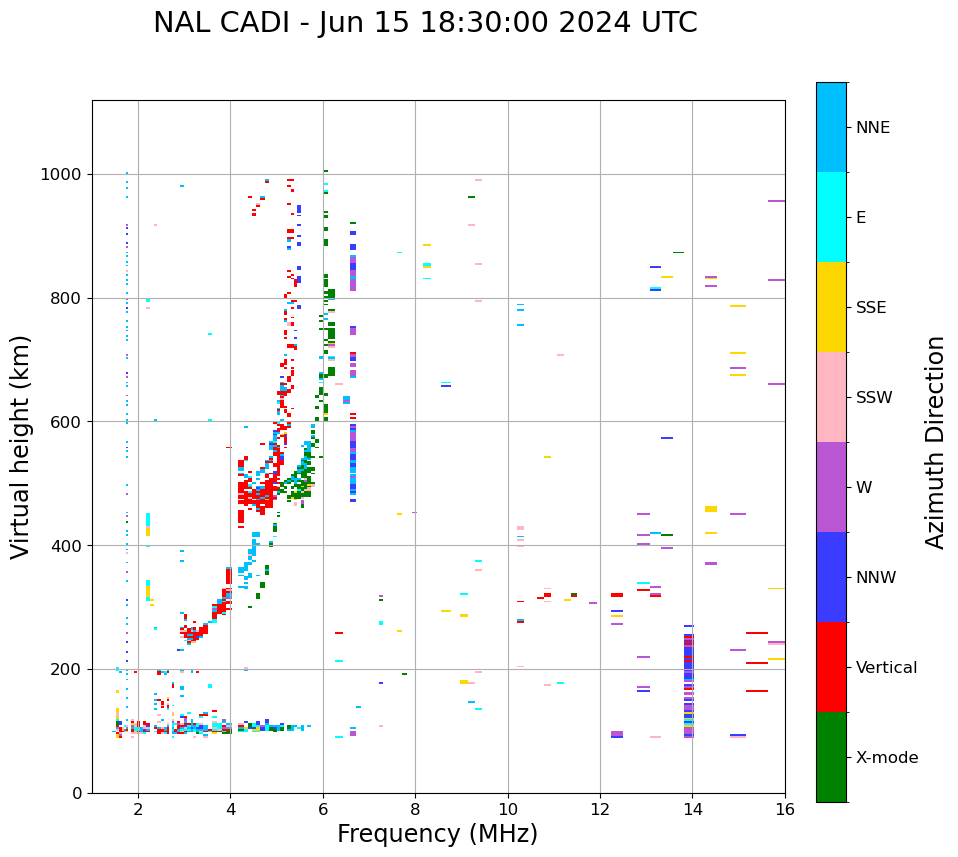 NAL CADI - Jun 15 18:30:00 2024 UTC

Virtual height (km)

1000
800
600
400
200
0

2
4
6
8
10
12
14
16

Frequency (MHz)

NNE
E
SSE
SSW
W
NNW
Vertical
X-mode

Azimuth Direction